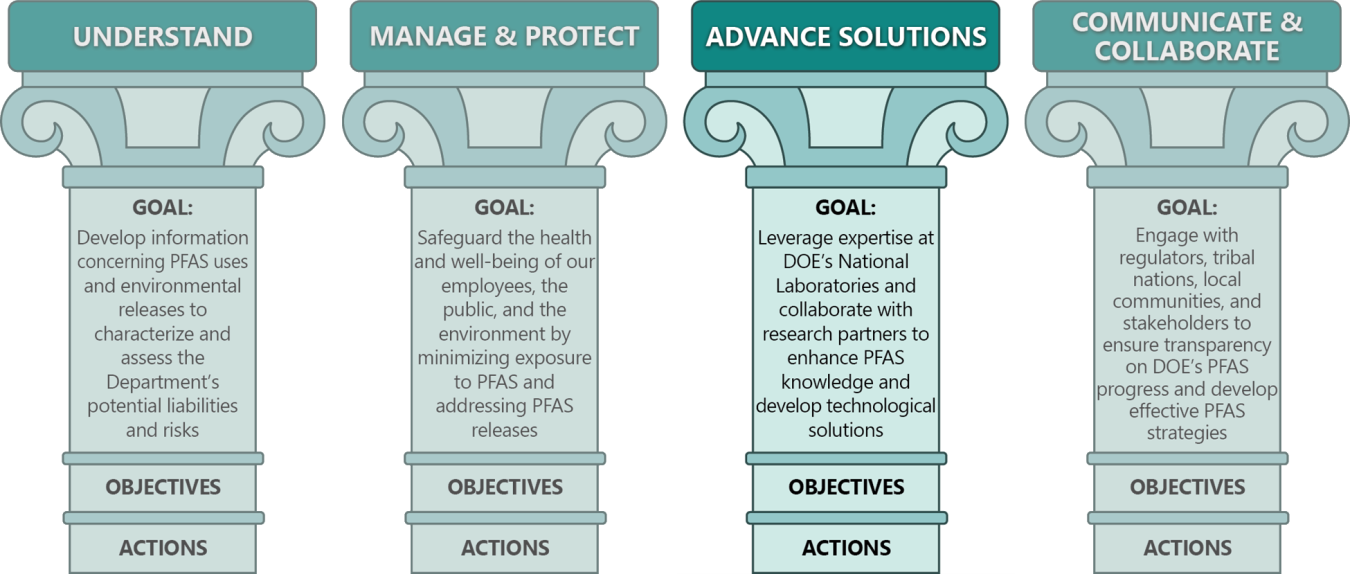 UNDERSTAND

GOAL:
Develop information concerning PFAS uses and environmental releases to characterize and assess the Department's potential liabilities and risks

OBJECTIVES

ACTIONS

MANAGE & PROTECT

GOAL:
Safeguard the health and well-being of our employees, the public, and the environment by minimizing exposure to PFAS and addressing PFAS releases

OBJECTIVES

ACTIONS

ADVANCE SOLUTIONS

GOAL:
Leverage expertise at DOE's National Laboratories and collaborate with research partners to enhance PFAS knowledge and develop technological solutions

OBJECTIVES

ACTIONS

COMMUNICATE & COLLABORATE

GOAL:
Engage with regulators, tribal nations, local communities, and stakeholders to ensure transparency on DOE's PFAS progress and develop effective PFAS strategies

OBJECTIVES

ACTIONS